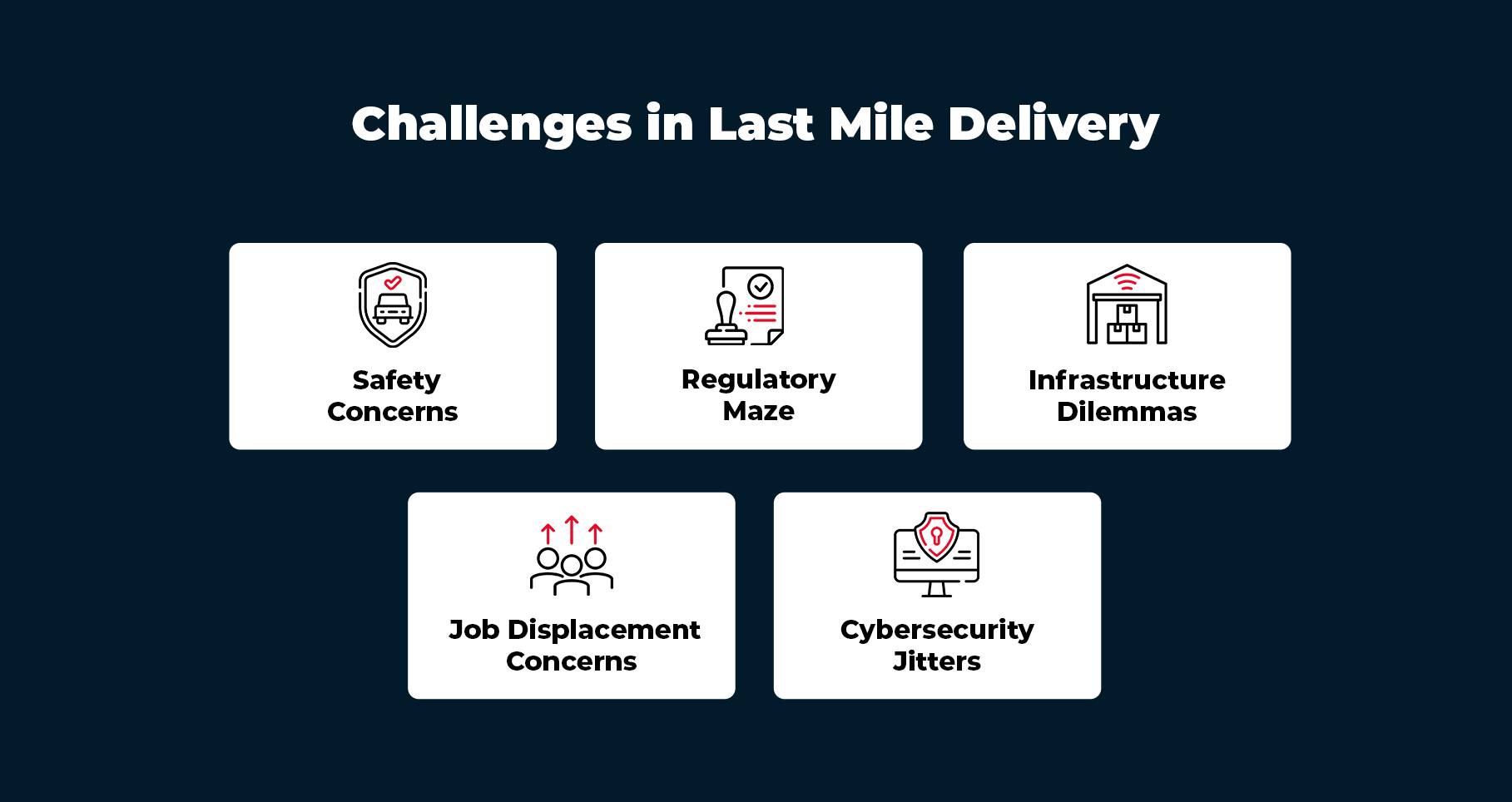 Challenges in Last Mile Delivery

Safety Concerns

Regulatory Maze

Infrastructure Dilemmas

Job Displacement Concerns

Cybersecurity Jitters